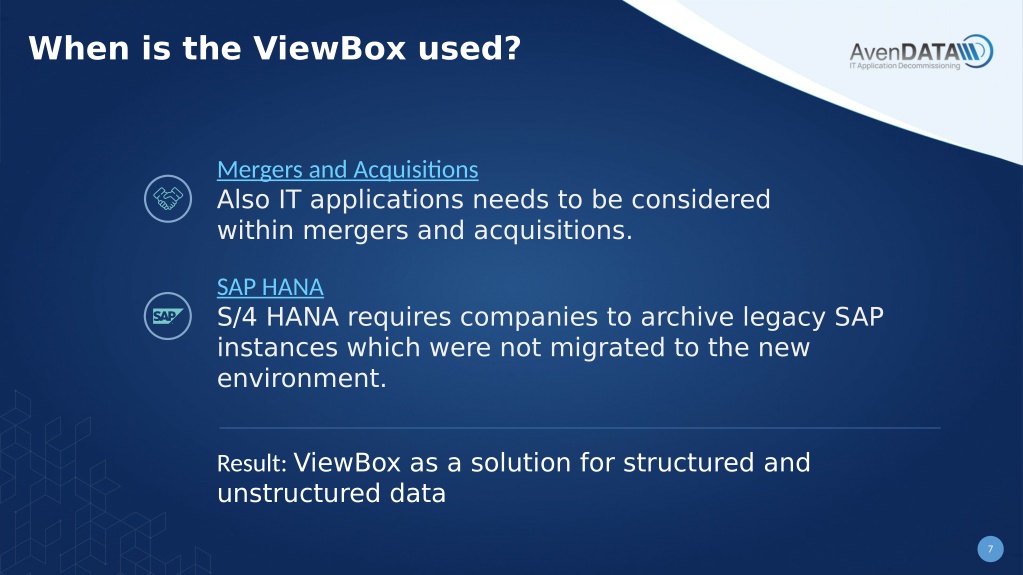 When is the ViewBox used?

AvenDATA
IT Application Decommissioning

Mergers and Acquisitions
Also IT applications needs to be considered within mergers and acquisitions.

SAP

SAP HANA
S/4 HANA requires companies to archive legacy SAP instances which were not migrated to the new environment.

Result: ViewBox as a solution for structured and unstructured data

7